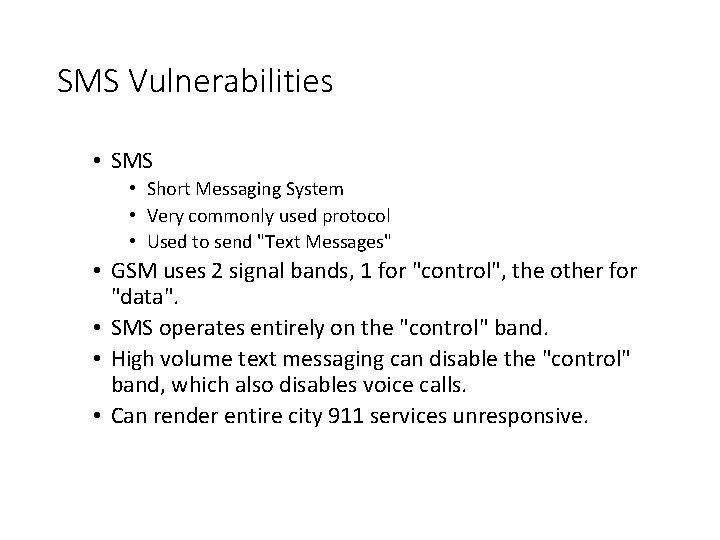 SMS Vulnerabilities

• SMS
  • Short Messaging System
  • Very commonly used protocol
  • Used to send "Text Messages"
• GSM uses 2 signal bands, 1 for "control", the other for "data".
• SMS operates entirely on the "control" band.
• High volume text messaging can disable the "control" band, which also disables voice calls.
• Can render entire city 911 services unresponsive.